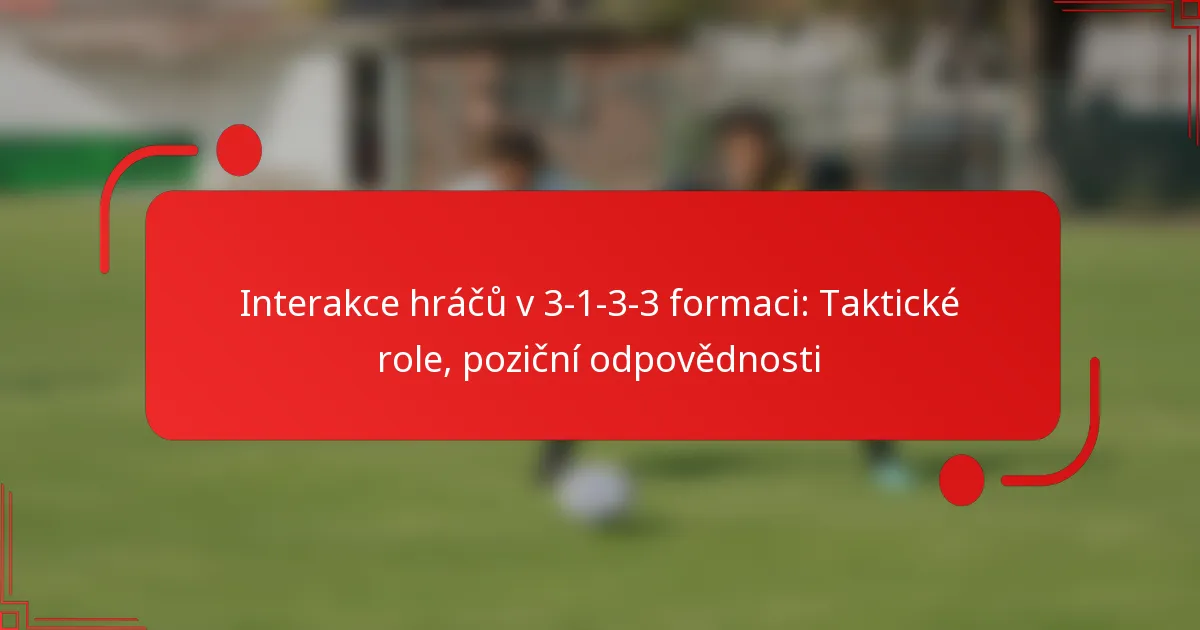 Interakce hráčů v 3-1-3-3 formaci: Taktické role, poziční odpovědnosti